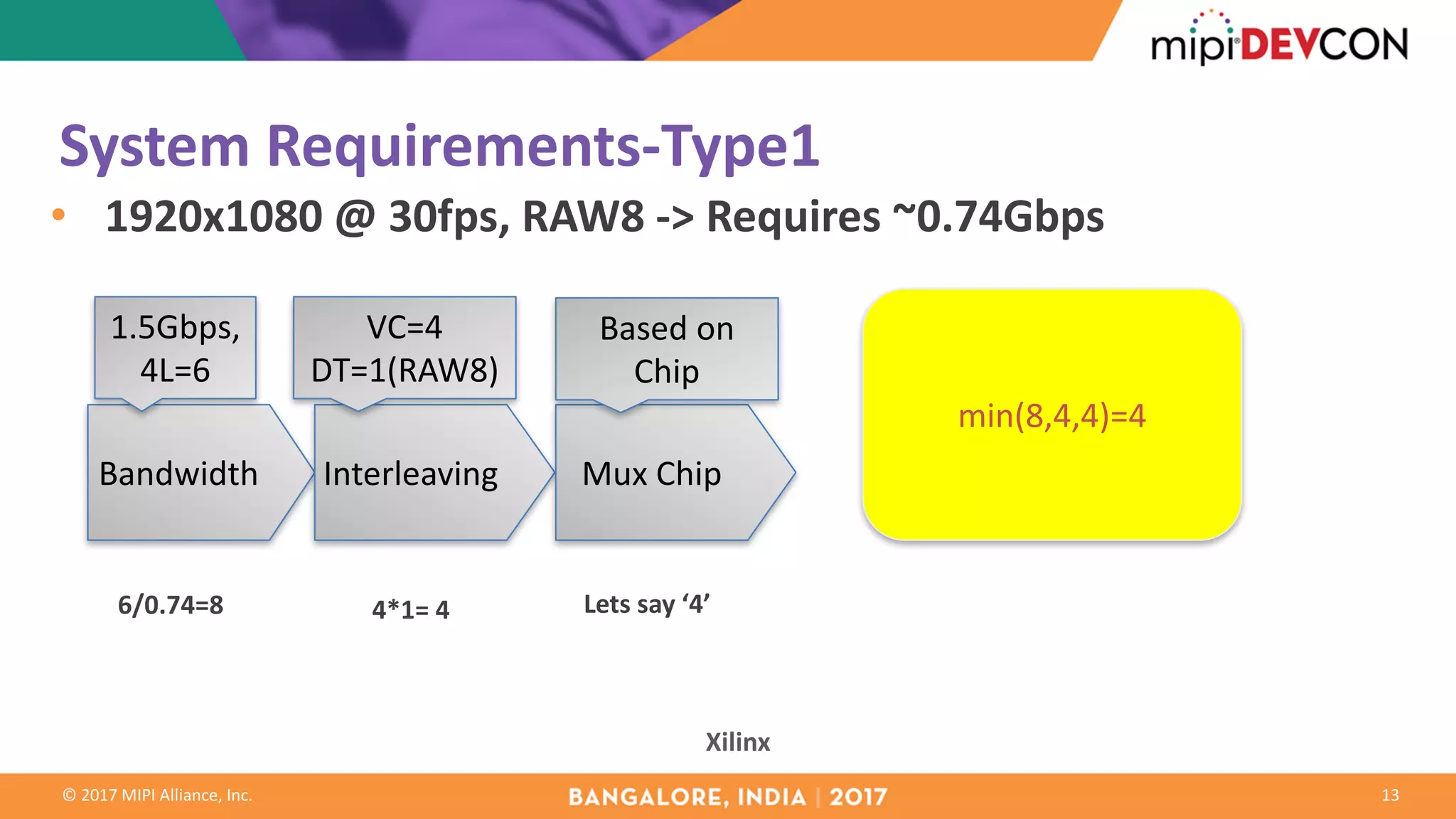 mipi DEVCON

System Requirements-Type1

• 1920x1080 @ 30fps, RAW8 -> Requires ~0.74Gbps

1.5Gbps, 4L=6

VC=4 DT=1(RAW8)

Based on Chip

Bandwidth

Interleaving

Mux Chip

min(8,4,4)=4

6/0.74=8

4*1= 4

Lets say ‘4’

Xilinx

© 2017 MIPI Alliance, Inc.

BANGALORE, INDIA | 2017

13